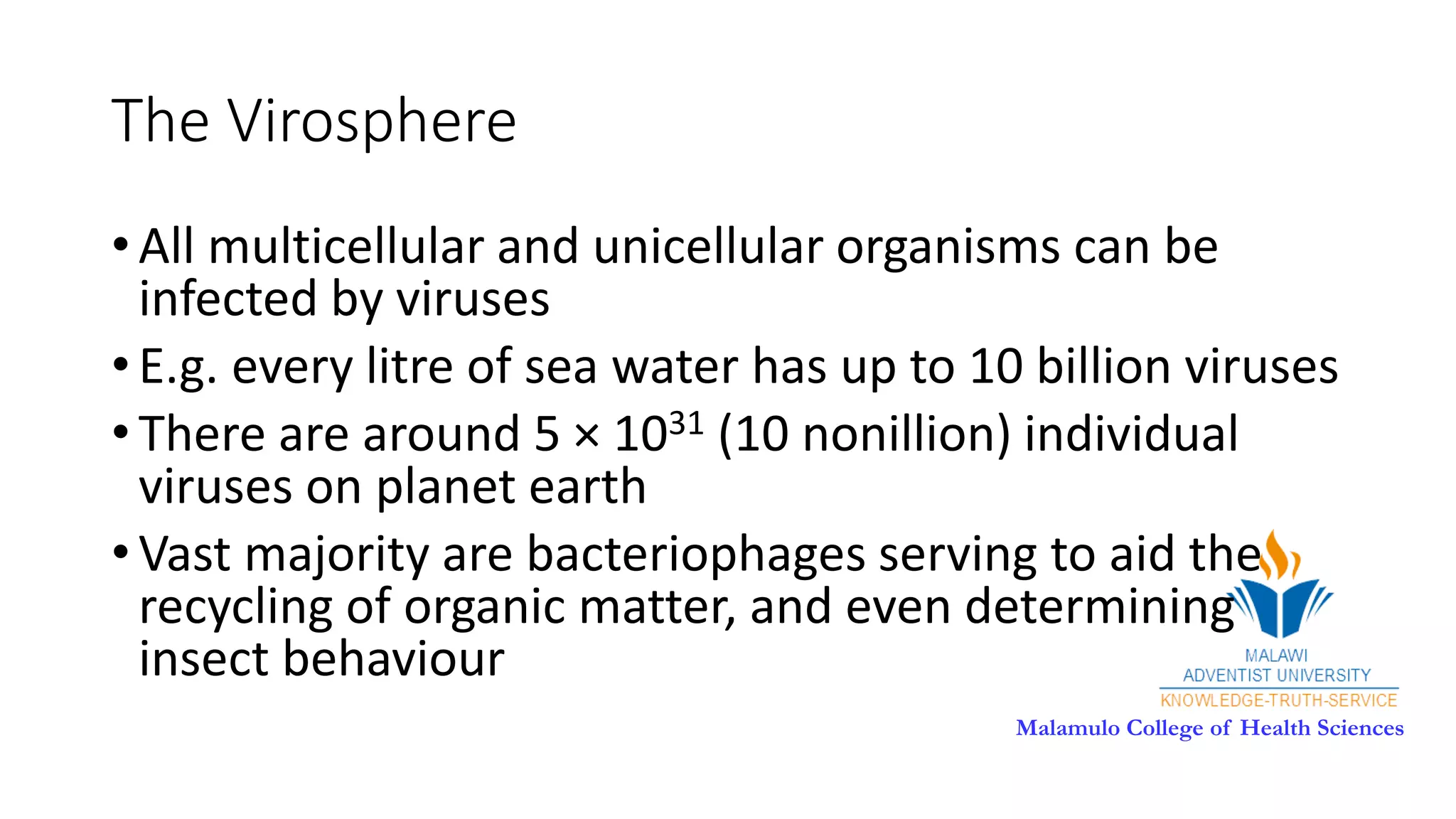 The Virosphere

• All multicellular and unicellular organisms can be infected by viruses

• E.g. every litre of sea water has up to 10 billion viruses

• There are around $5 \times 10^{31}$ (10 nonillion) individual viruses on planet earth

• Vast majority are bacteriophages serving to aid the recycling of organic matter, and even determining insect behaviour

MALAWI
ADVENTIST UNIVERSITY
KNOWLEDGE-TRUTH-SERVICE
Malamulo College of Health Sciences